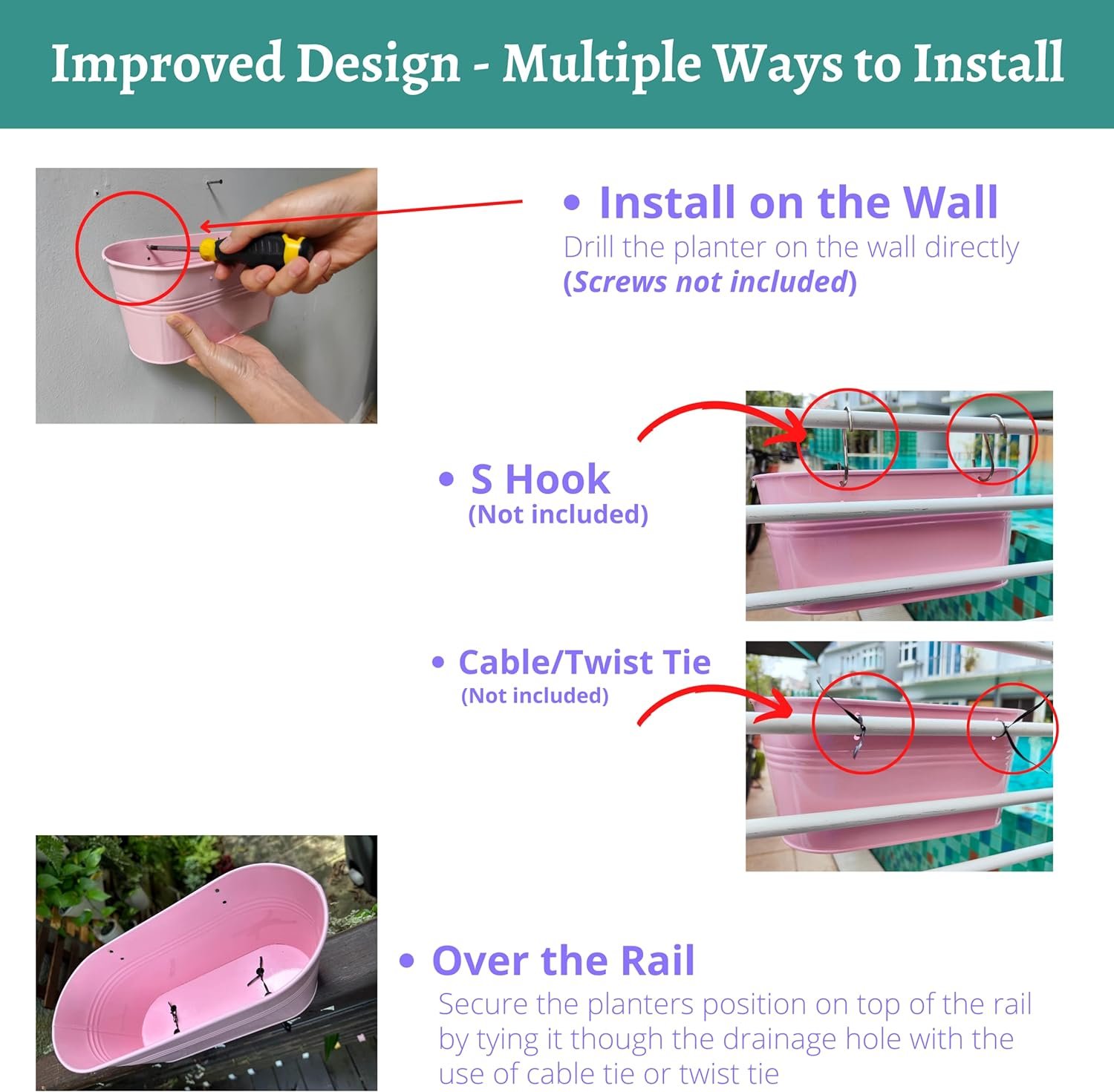 Improved Design - Multiple Ways to Install

• Install on the Wall
Drill the planter on the wall directly
(Screws not included)

• S Hook
(Not included)

• Cable/Twist Tie
(Not included)

• Over the Rail
Secure the planters position on top of the rail by tying it though the drainage hole with the use of cable tie or twist tie